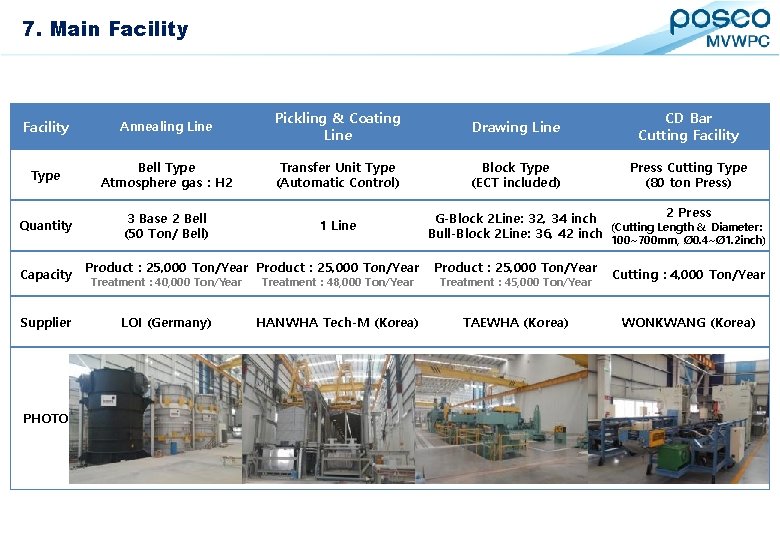 7. Main Facility

posco
MVWPC

| Facility | Annealing Line | Pickling & Coating Line | Drawing Line | CD Bar Cutting Facility |
|---|---|---|---|---|
| Type | Bell Type Atmosphere gas : H2 | Transfer Unit Type (Automatic Control) | Block Type (ECT included) | Press Cutting Type (80 ton Press) |
| Quantity | 3 Base 2 Bell (50 Ton/ Bell) | 1 Line | G-Block 2Line: 32, 34 inch Bull-Block 2Line: 36, 42 inch | 2 Press (Cutting Length & Diameter: 100~700mm, Ø0.4~Ø1.2inch) |
| Capacity | Product : 25,000 Ton/Year Treatment : 40,000 Ton/Year | Product : 25,000 Ton/Year Treatment : 48,000 Ton/Year | Product : 25,000 Ton/Year Treatment : 45,000 Ton/Year | Cutting : 4,000 Ton/Year |
| Supplier | LOI (Germany) | HANWHA Tech-M (Korea) | TAEWHA (Korea) | WONKWANG (Korea) |
| PHOTO | | | | |